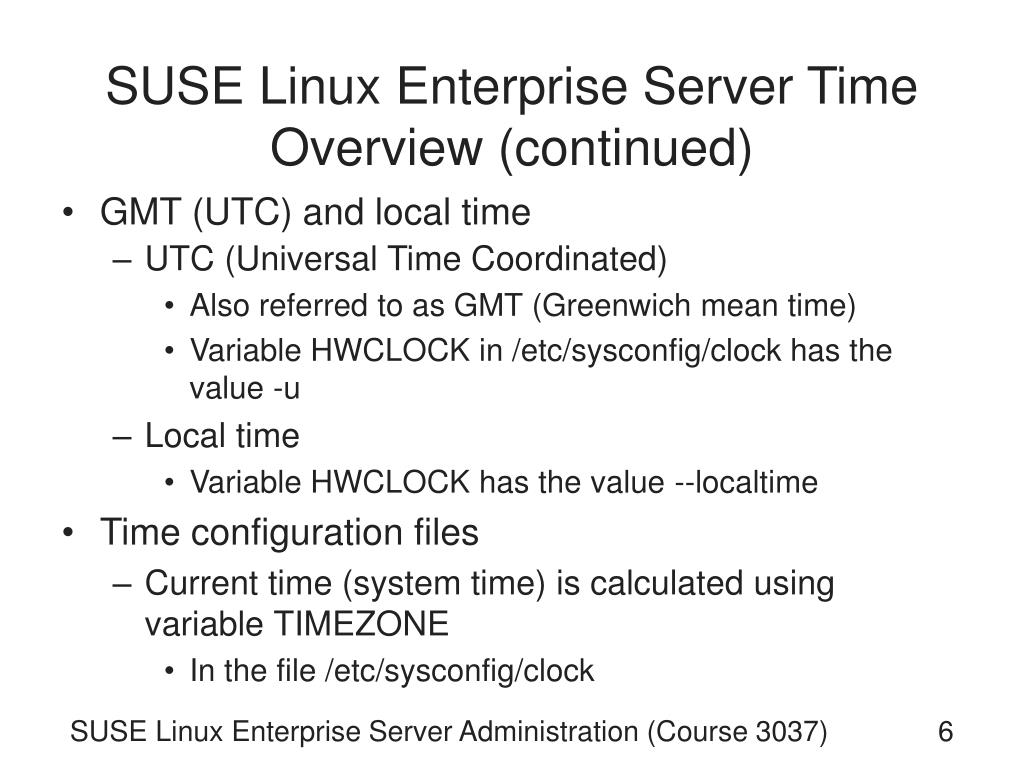 SUSE Linux Enterprise Server Time Overview (continued)

• GMT (UTC) and local time
  – UTC (Universal Time Coordinated)
    • Also referred to as GMT (Greenwich mean time)
    • Variable HWCLOCK in /etc/sysconfig/clock has the value -u
  – Local time
    • Variable HWCLOCK has the value --localtime
• Time configuration files
  – Current time (system time) is calculated using variable TIMEZONE
    • In the file /etc/sysconfig/clock

SUSE Linux Enterprise Server Administration (Course 3037)

6